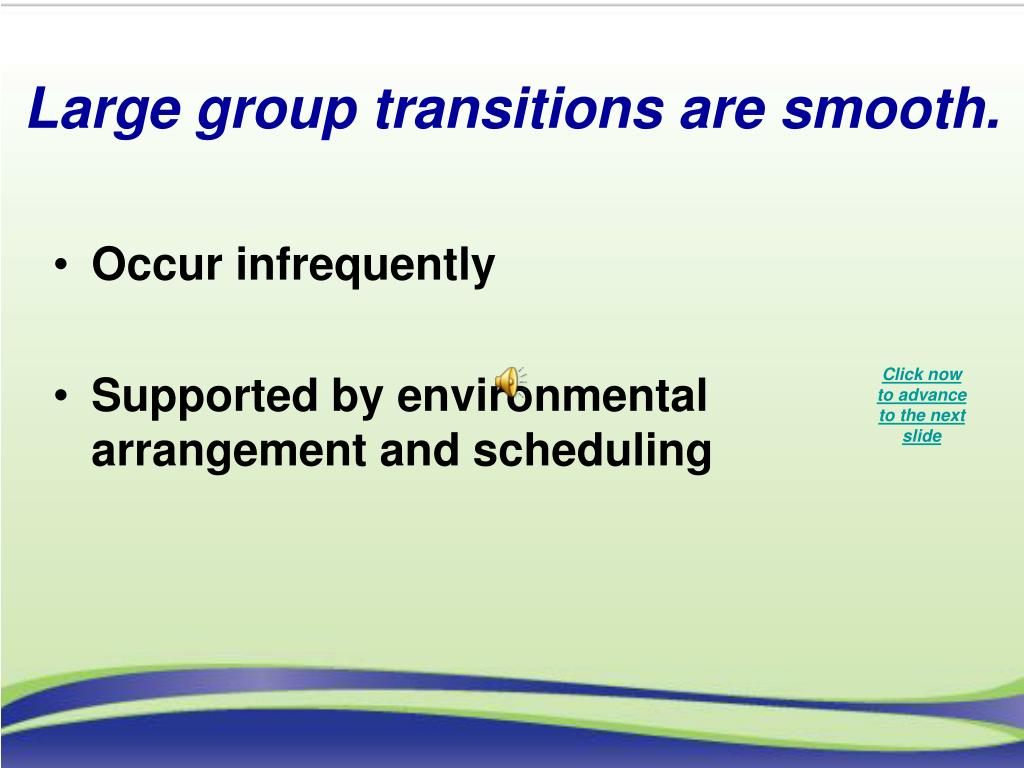 Large group transitions are smooth.

• Occur infrequently

• Supported by environmental arrangement and scheduling

Click now to advance to the next slide